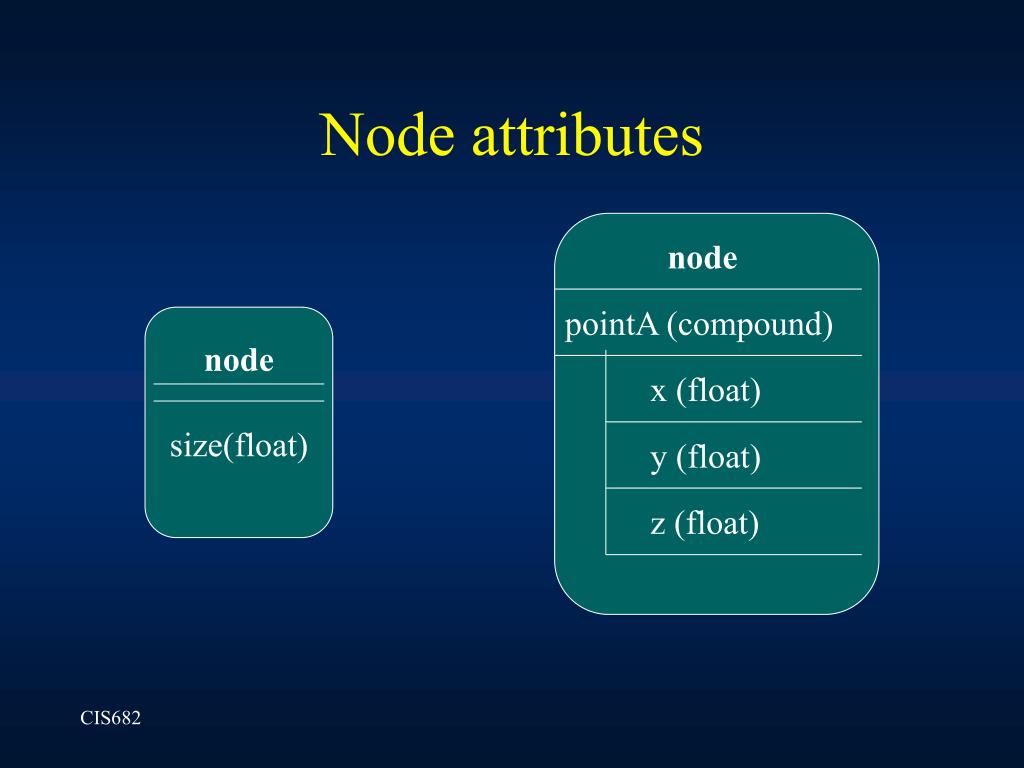 Node attributes

node

size(float)

node

pointA (compound)

x (float)

y (float)

z (float)

CIS682